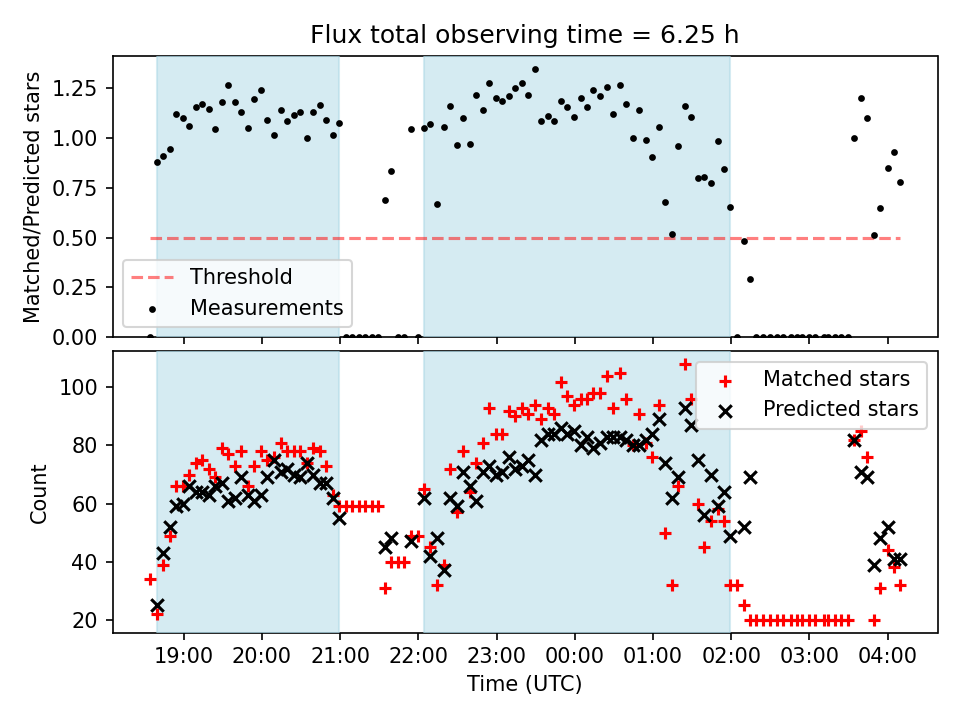 Flux total observing time = 6.25 h

Matched/Predicted stars

1.25
1.00
0.75
0.50
0.25
0.00

Threshold
Measurements

Count

100
80
60
40
20

Matched stars
Predicted stars

19:00
20:00
21:00
22:00
23:00
00:00
01:00
02:00
03:00
04:00

Time (UTC)